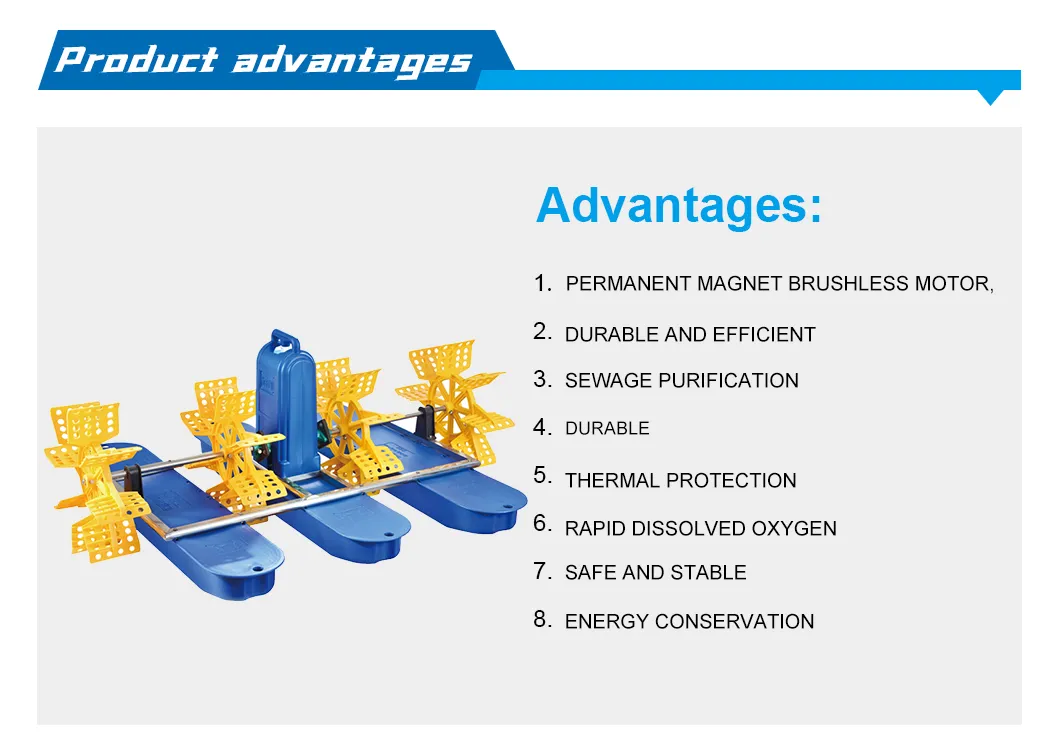 Product advantages

Advantages:

1. PERMANENT MAGNET BRUSHLESS MOTOR,
2. DURABLE AND EFFICIENT
3. SEWAGE PURIFICATION
4. DURABLE
5. THERMAL PROTECTION
6. RAPID DISSOLVED OXYGEN
7. SAFE AND STABLE
8. ENERGY CONSERVATION